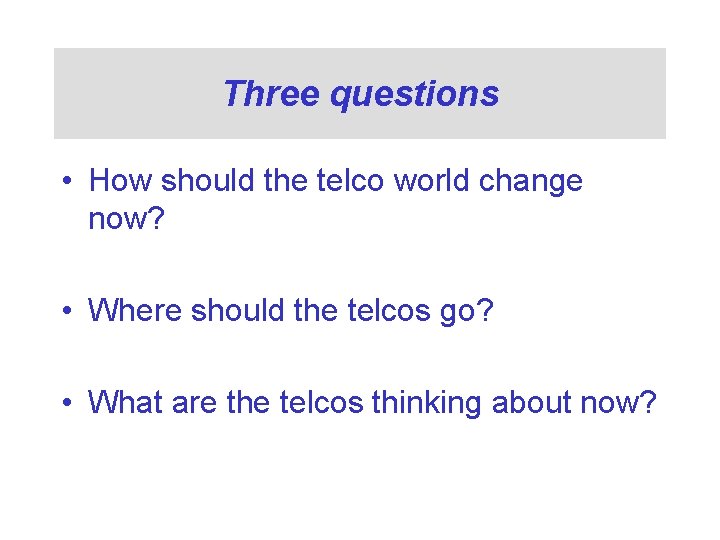 Three questions

• How should the telco world change now?

• Where should the telcos go?

• What are the telcos thinking about now?